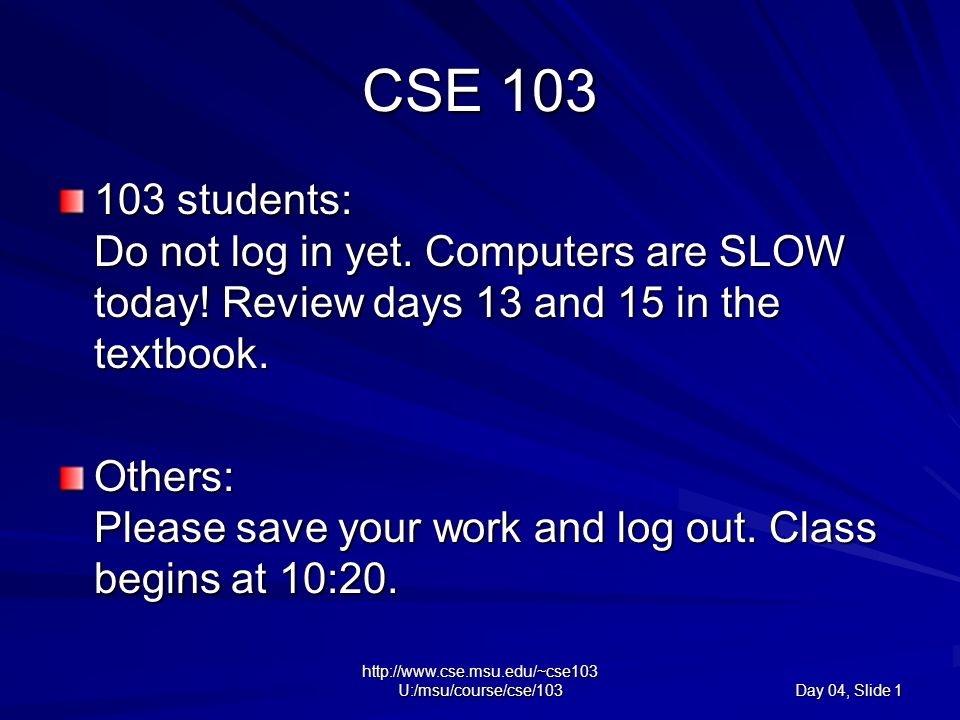 CSE 103

103 students:
Do not log in yet. Computers are SLOW today! Review days 13 and 15 in the textbook.

Others:
Please save your work and log out. Class begins at 10:20.

http://www.cse.msu.edu/~cse103
U:/msu/course/cse/103

Day 04, Slide 1